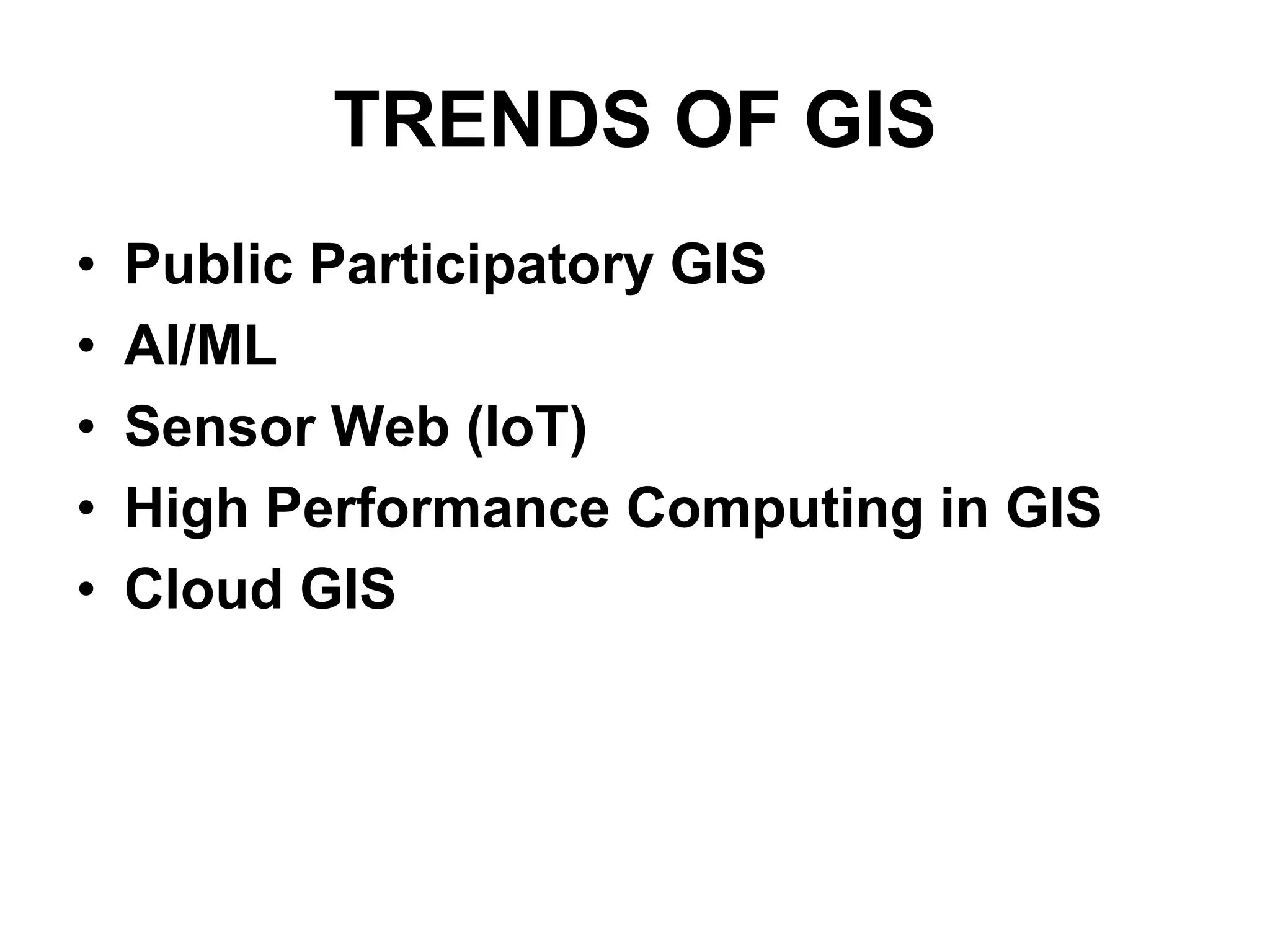 TRENDS OF GIS

• Public Participatory GIS
• AI/ML
• Sensor Web (IoT)
• High Performance Computing in GIS
• Cloud GIS